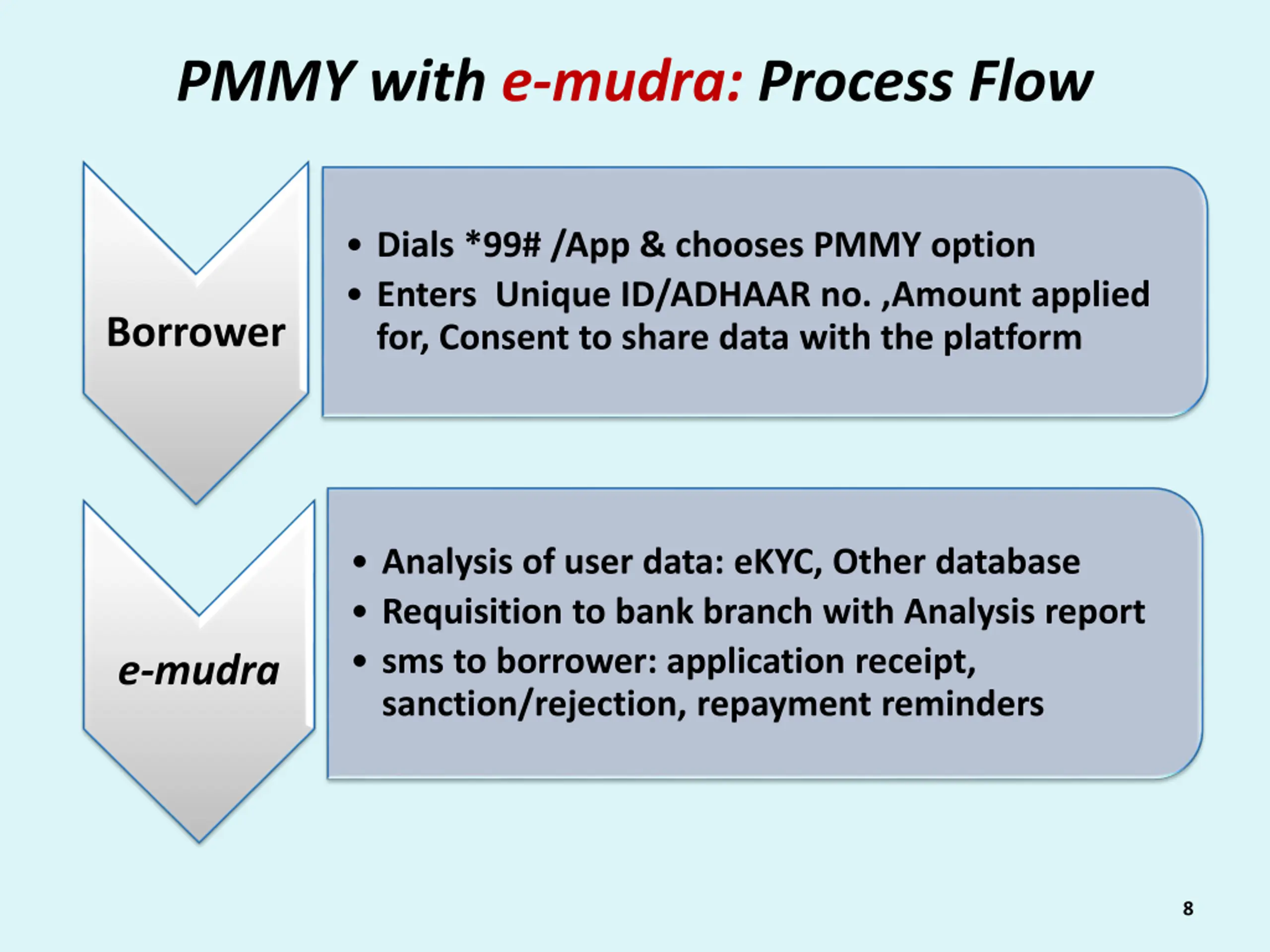 PMMY with e-mudra: Process Flow

Borrower

• Dials *99# /App & chooses PMMY option
• Enters Unique ID/ADHAAR no. ,Amount applied for, Consent to share data with the platform

e-mudra

• Analysis of user data: eKYC, Other database
• Requisition to bank branch with Analysis report
• sms to borrower: application receipt, sanction/rejection, repayment reminders

8